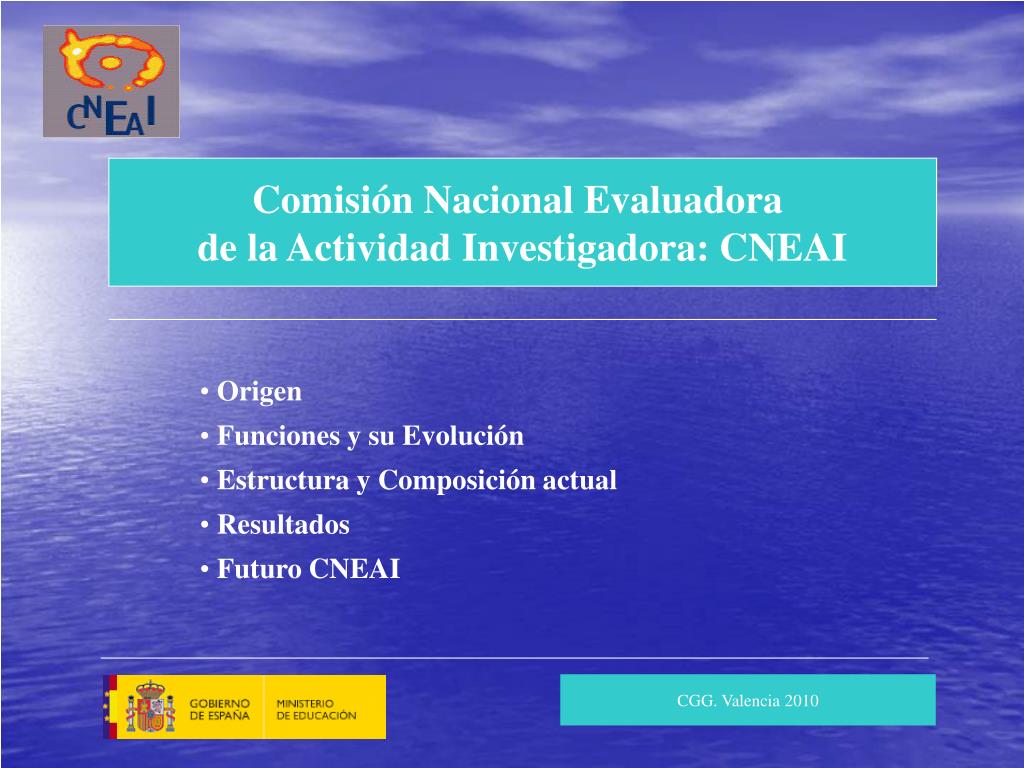 CNEAI

Comisión Nacional Evaluadora
de la Actividad Investigadora: CNEAI

• Origen
• Funciones y su Evolución
• Estructura y Composición actual
• Resultados
• Futuro CNEAI

GOBIERNO DE ESPAÑA
MINISTERIO DE EDUCACIÓN

CGG. Valencia 2010